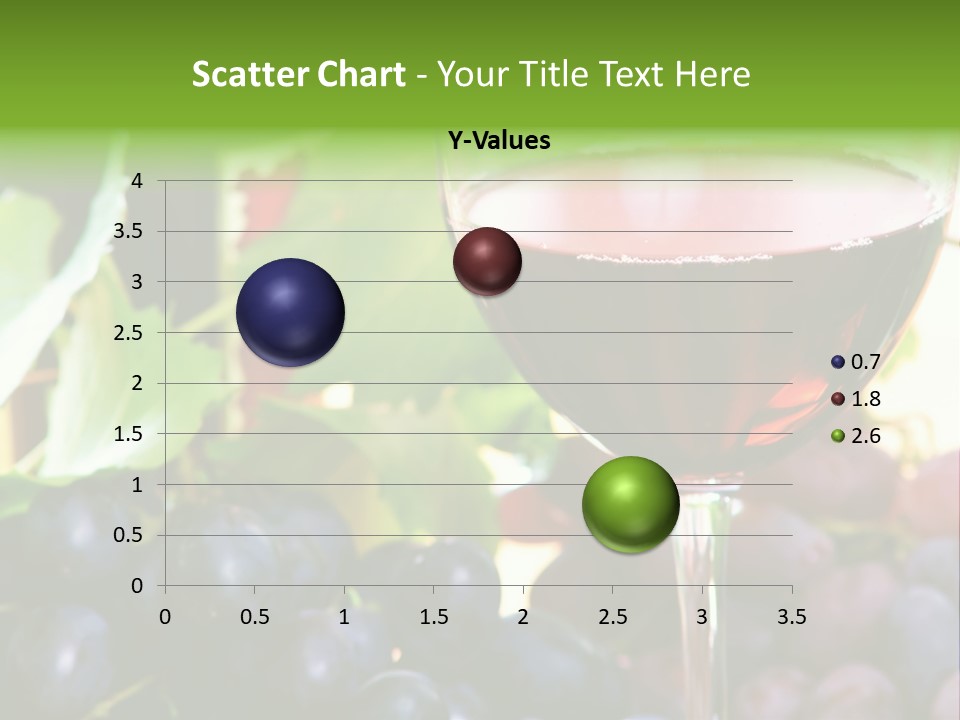 Scatter Chart - Your Title Text Here

Y-Values

4
3.5
3
2.5
2
1.5
1
0.5
0

0 0.5 1 1.5 2 2.5 3 3.5

0.7
1.8
2.6